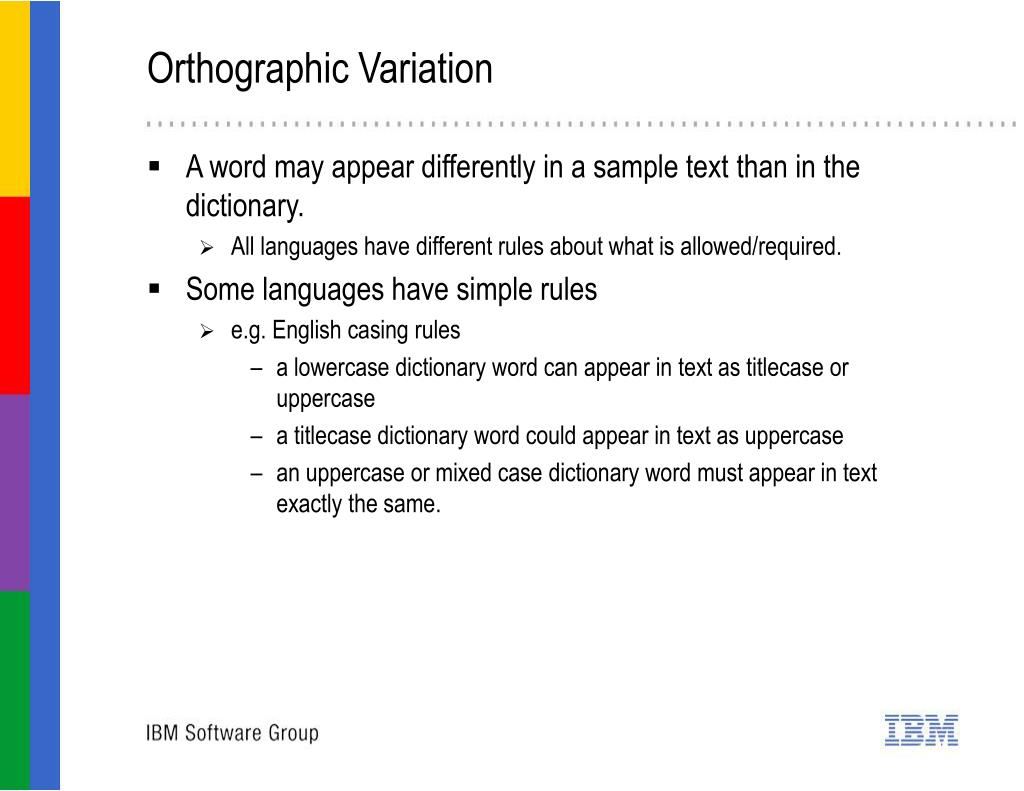 Orthographic Variation

▪ A word may appear differently in a sample text than in the dictionary.
 ➢ All languages have different rules about what is allowed/required.

▪ Some languages have simple rules
 ➢ e.g. English casing rules
 – a lowercase dictionary word can appear in text as titlecase or uppercase
 – a titlecase dictionary word could appear in text as uppercase
 – an uppercase or mixed case dictionary word must appear in text exactly the same.

IBM Software Group

IBM